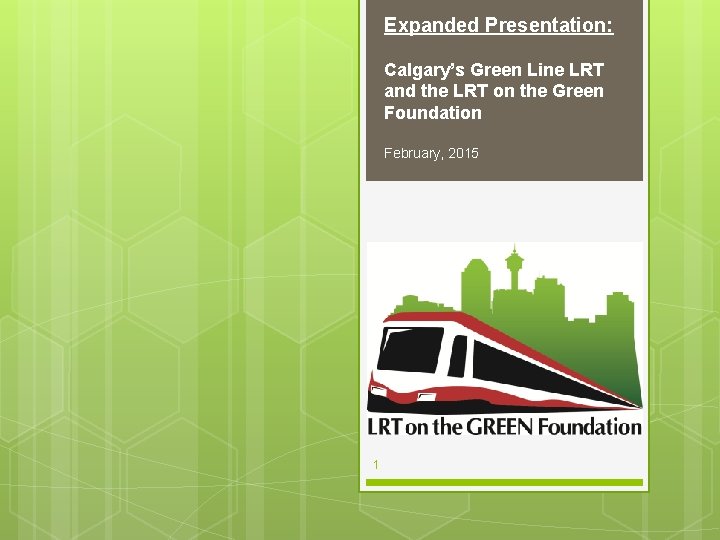 Expanded Presentation:

Calgary's Green Line LRT and the LRT on the Green Foundation

February, 2015

LRT on the GREEN Foundation

1